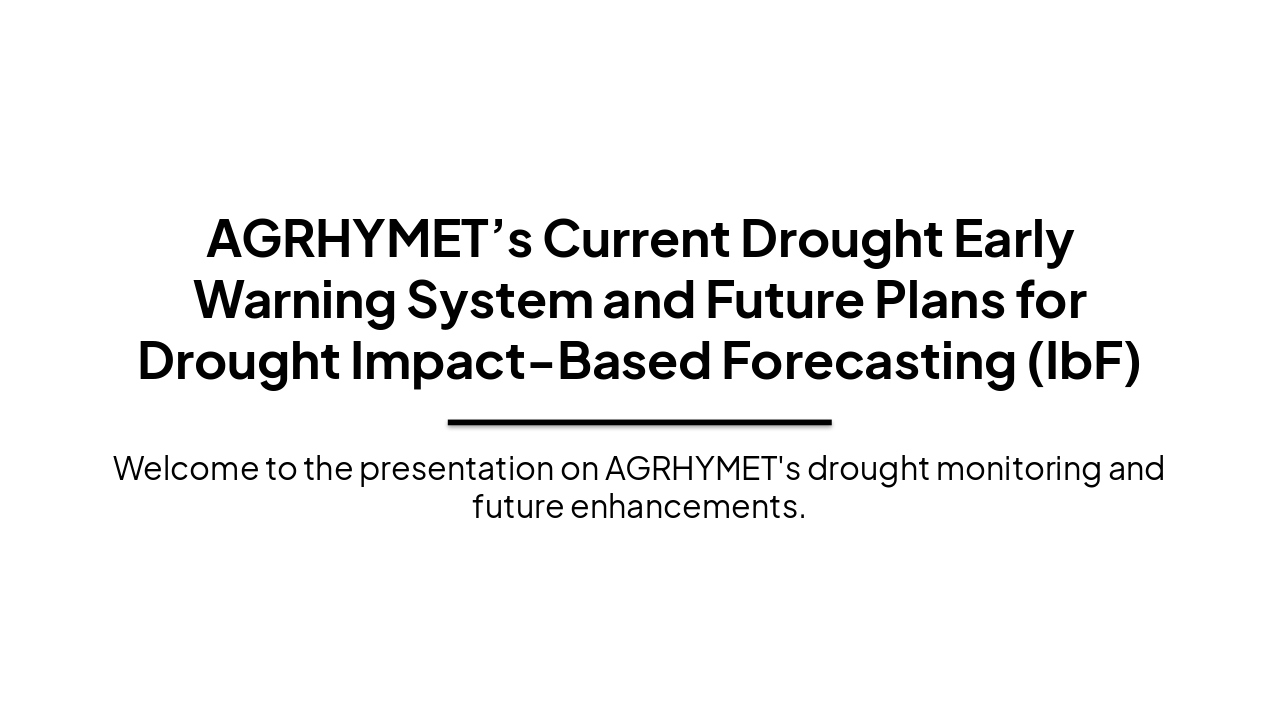 AGRHYMET’s Current Drought Early Warning System and Future Plans for Drought Impact-Based Forecasting (IbF)

Welcome to the presentation on AGRHYMET's drought monitoring and future enhancements.